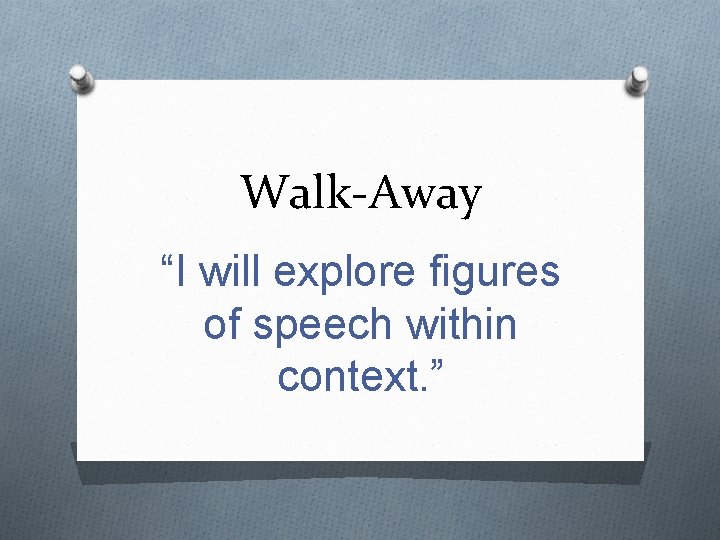 Walk-Away

“I will explore figures of speech within context.”